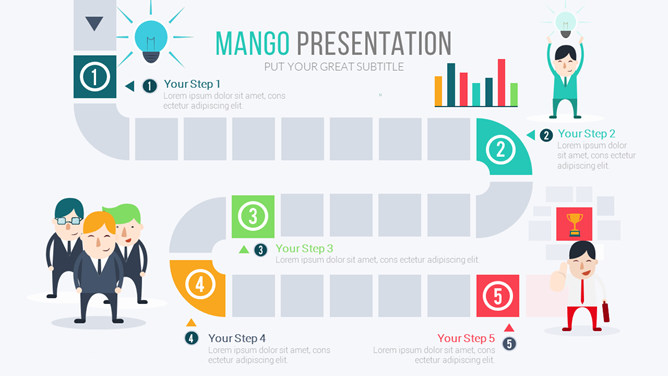 MANGO PRESENTATION
PUT YOUR GREAT SUBTITLE

1

1 Your Step 1
Lorem ipsum dolor sit amet, cons ectetur adipiscing elit.

2

2 Your Step 2
Lorem ipsum dolor sit amet, cons ectetur adipiscing elit.

3

3 Your Step 3
Lorem ipsum dolor sit amet, cons ectetur adipiscing elit

4

4 Your Step 4
Lorem ipsum dolor sit amet, cons ectetur adipiscing elit.

5

Your Step 5 5
Lorem ipsum dolor sit amet, cons ectetur adipiscing elit.